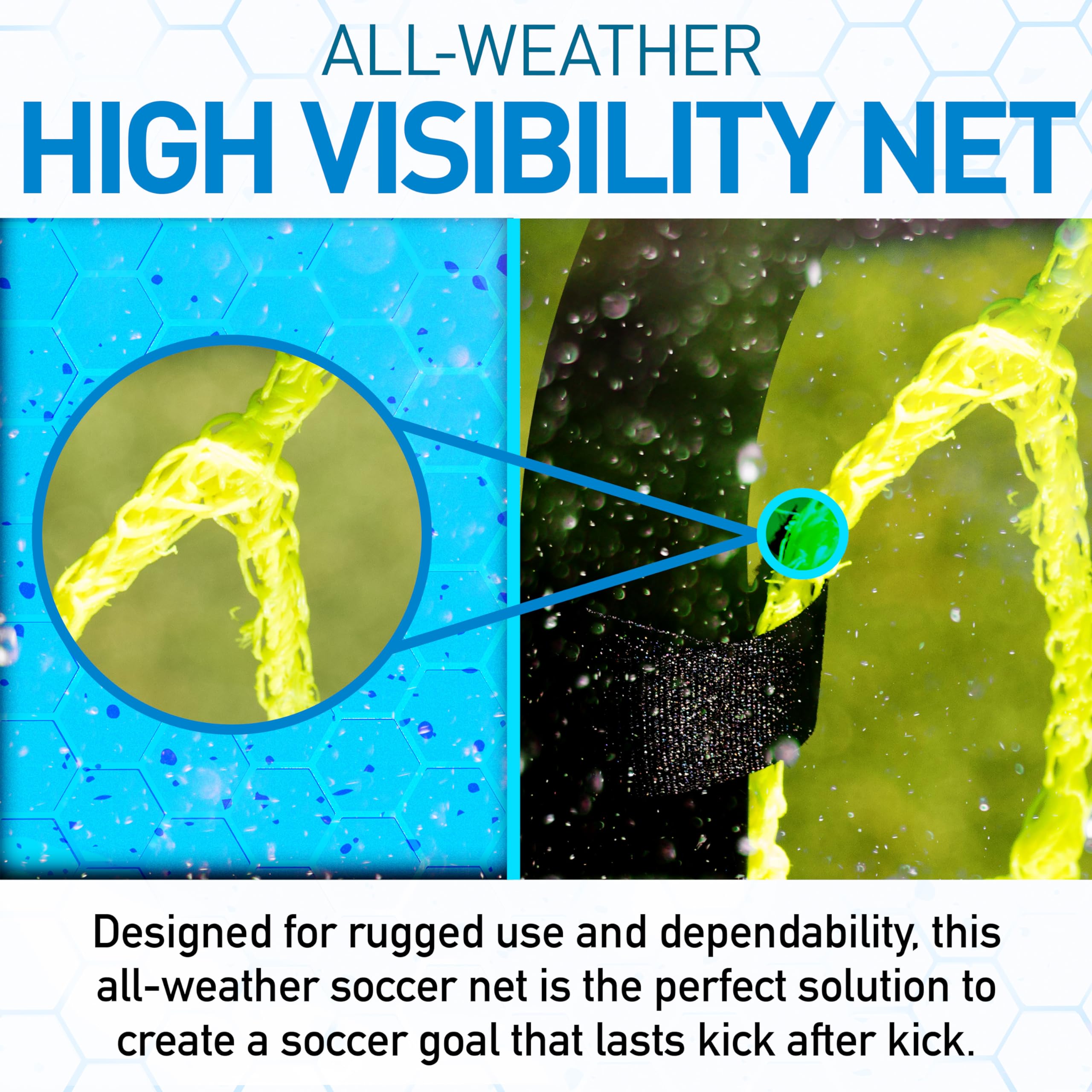 ALL-WEATHER
HIGH VISIBILITY NET

Designed for rugged use and dependability, this all-weather soccer net is the perfect solution to create a soccer goal that lasts kick after kick.